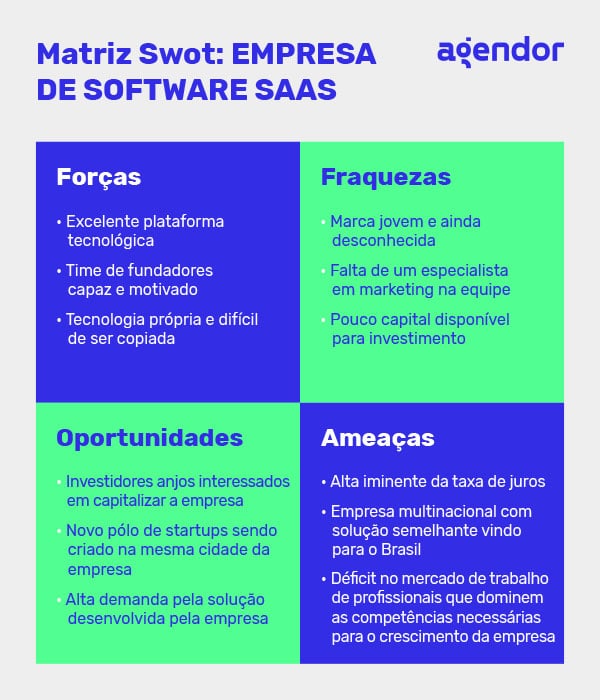 Matriz Swot: EMPRESA DE SOFTWARE SAAS

agendor

Forças

• Excelente plataforma tecnológica
• Time de fundadores capaz e motivado
• Tecnologia própria e difícil de ser copiada

Fraquezas

• Marca jovem e ainda desconhecida
• Falta de um especialista em marketing na equipe
• Pouco capital disponível para investimento

Oportunidades

• Investidores anjos interessados em capitalizar a empresa
• Novo pólo de startups sendo criado na mesma cidade da empresa
• Alta demanda pela solução desenvolvida pela empresa

Ameaças

• Alta iminente da taxa de juros
• Empresa multinacional com solução semelhante vindo para o Brasil
• Déficit no mercado de trabalho de profissionais que dominem as competências necessárias para o crescimento da empresa